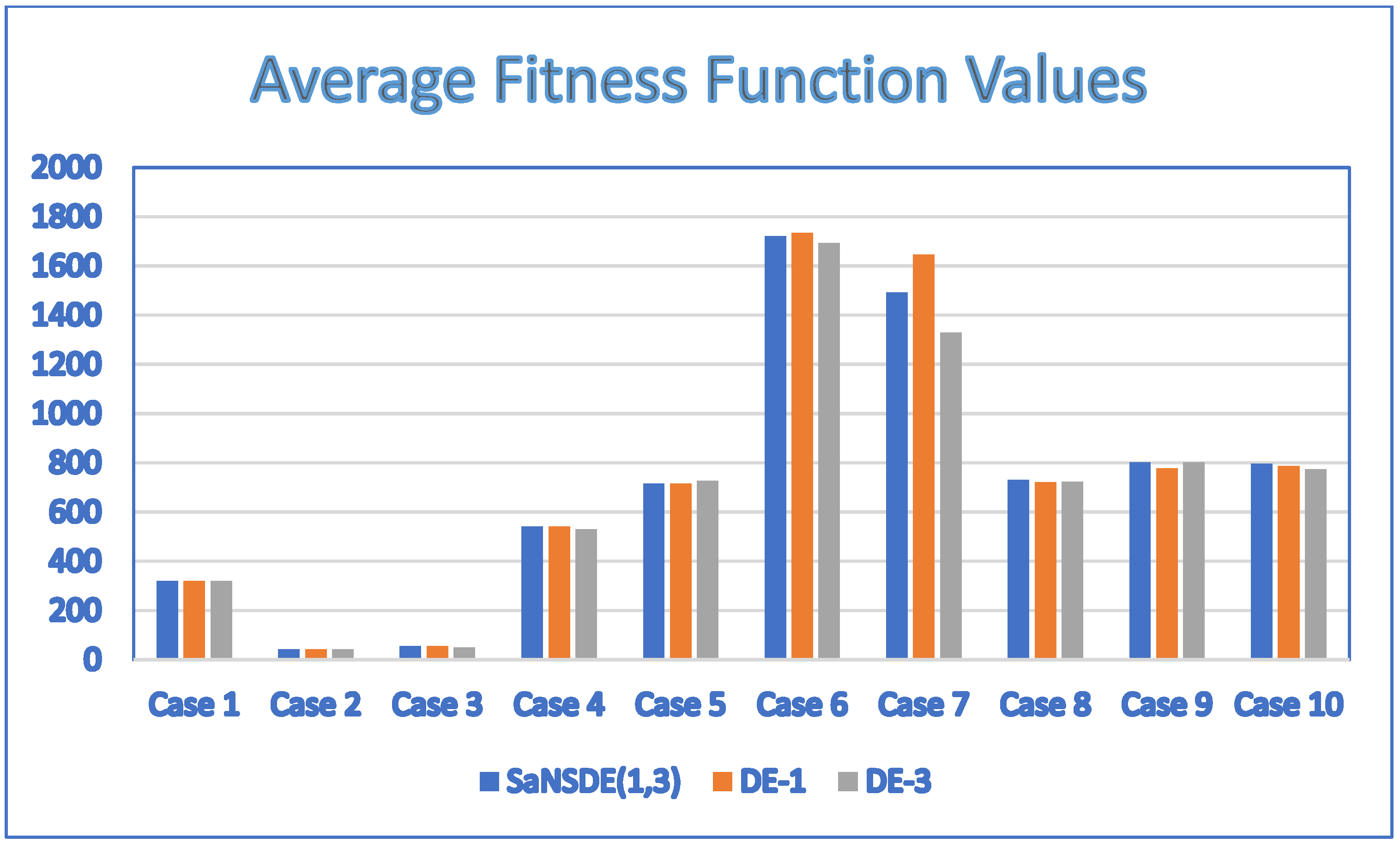 Average Fitness Function Values

2000
1800
1600
1400
1200
1000
800
600
400
200
0

Case 1 Case 2 Case 3 Case 4 Case 5 Case 6 Case 7 Case 8 Case 9 Case 10

SaNSDE(1,3) DE-1 DE-3